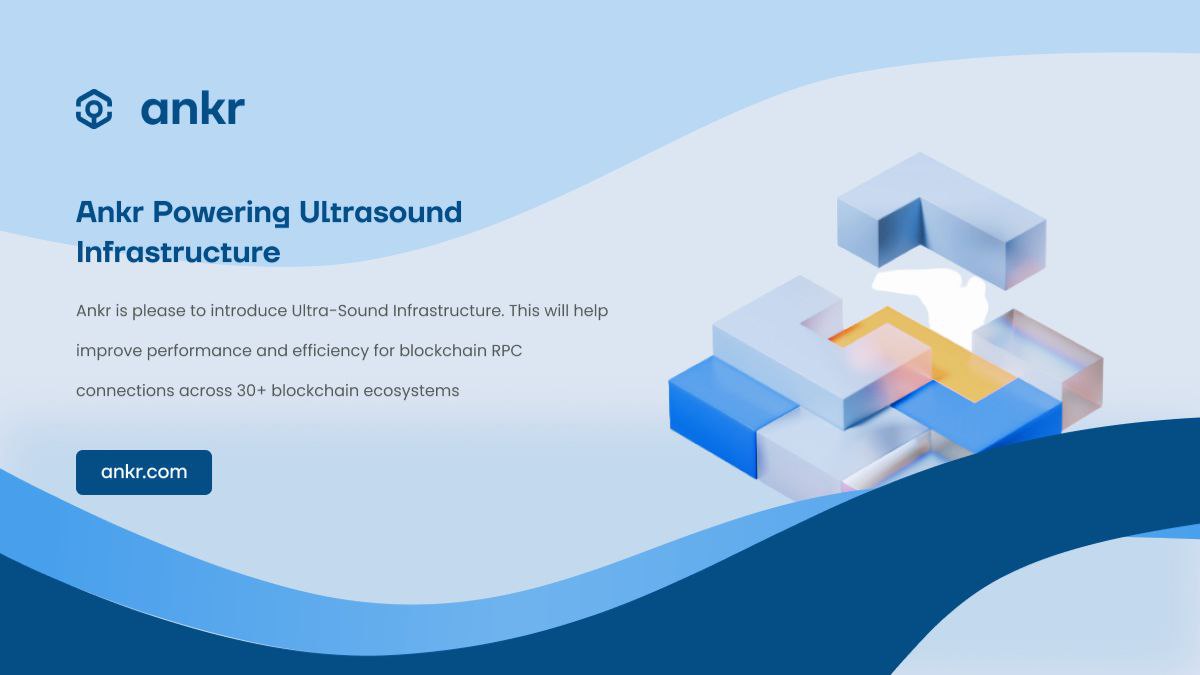 ankr

Ankr Powering Ultrasound Infrastructure

Ankr is please to introduce Ultra-Sound Infrastructure. This will help improve performance and efficiency for blockchain RPC connections across 30+ blockchain ecosystems

ankr.com